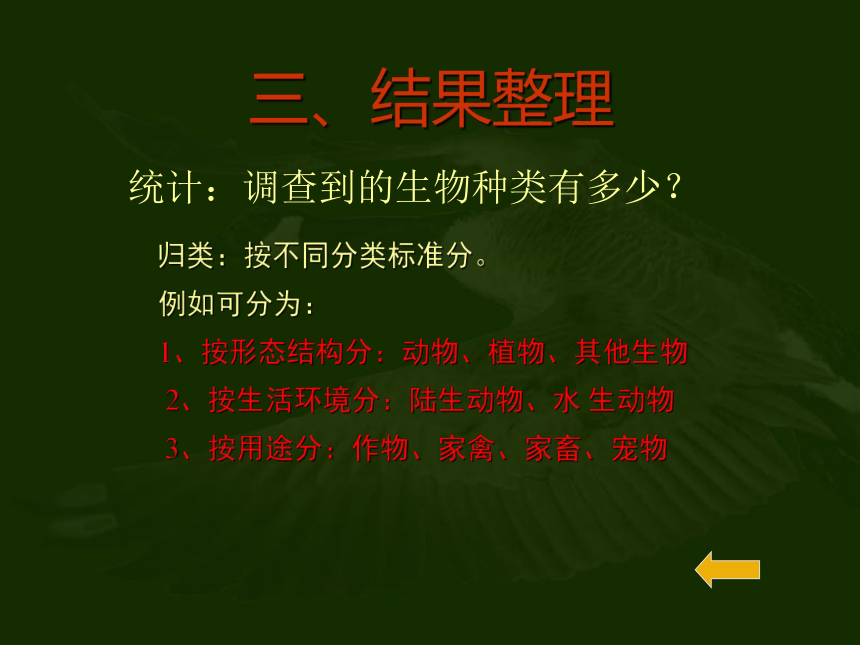 三、结果整理

统计：调查到的生物种类有多少？

归类：按不同分类标准分。

例如可分为：

1、按形态结构分：动物、植物、其他生物

2、按生活环境分：陆生动物、水 生动物

3、按用途分：作物、家禽、家畜、宠物